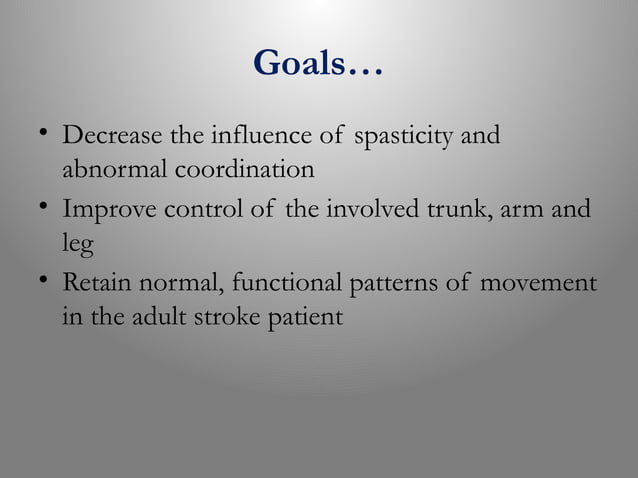 Goals…

• Decrease the influence of spasticity and abnormal coordination
• Improve control of the involved trunk, arm and leg
• Retain normal, functional patterns of movement in the adult stroke patient